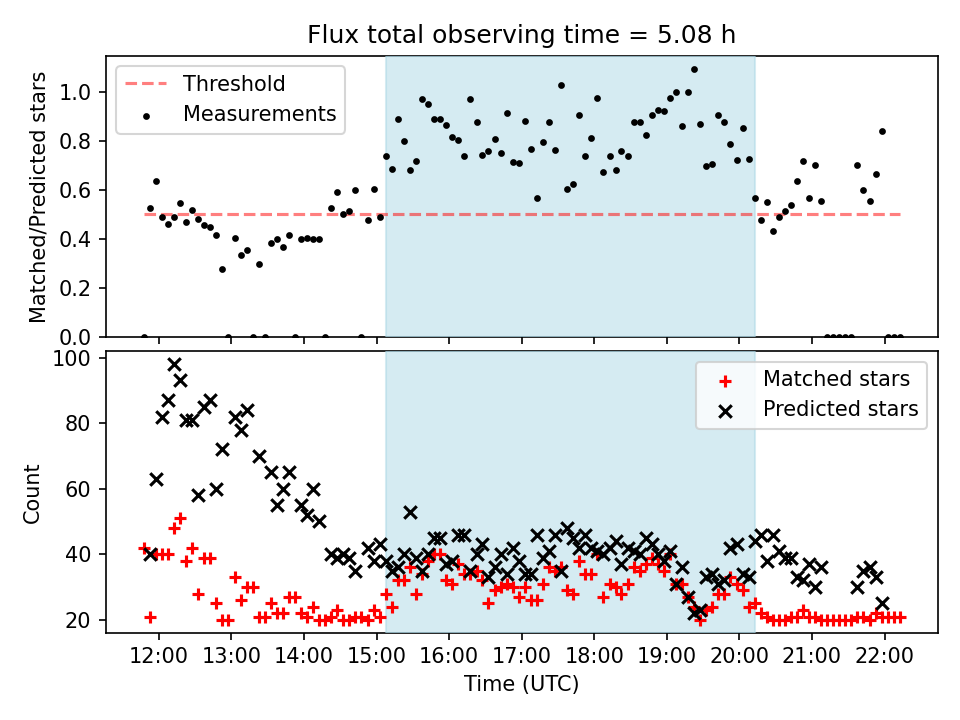 Flux total observing time = 5.08 h

Threshold
Measurements

Matched/Predicted stars

1.0
0.8
0.6
0.4
0.2
0.0

Matched stars
Predicted stars

Count

100
80
60
40
20

12:00
13:00
14:00
15:00
16:00
17:00
18:00
19:00
20:00
21:00
22:00

Time (UTC)